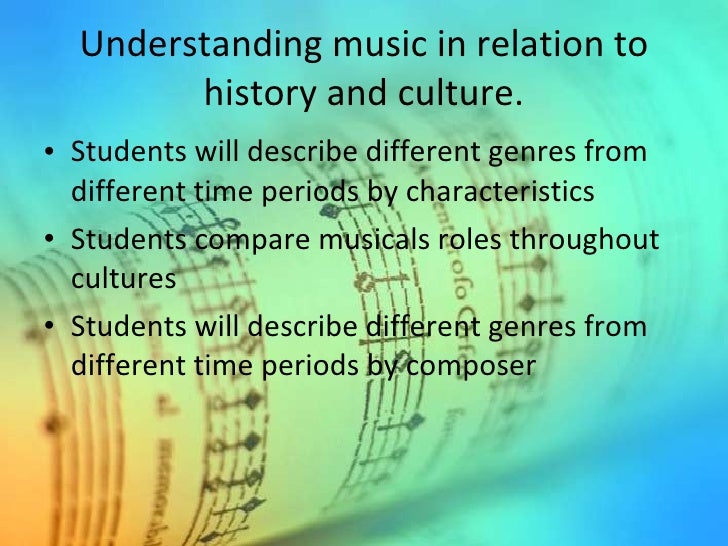 Understanding music in relation to history and culture.

• Students will describe different genres from different time periods by characteristics
• Students compare musicals roles throughout cultures
• Students will describe different genres from different time periods by composer